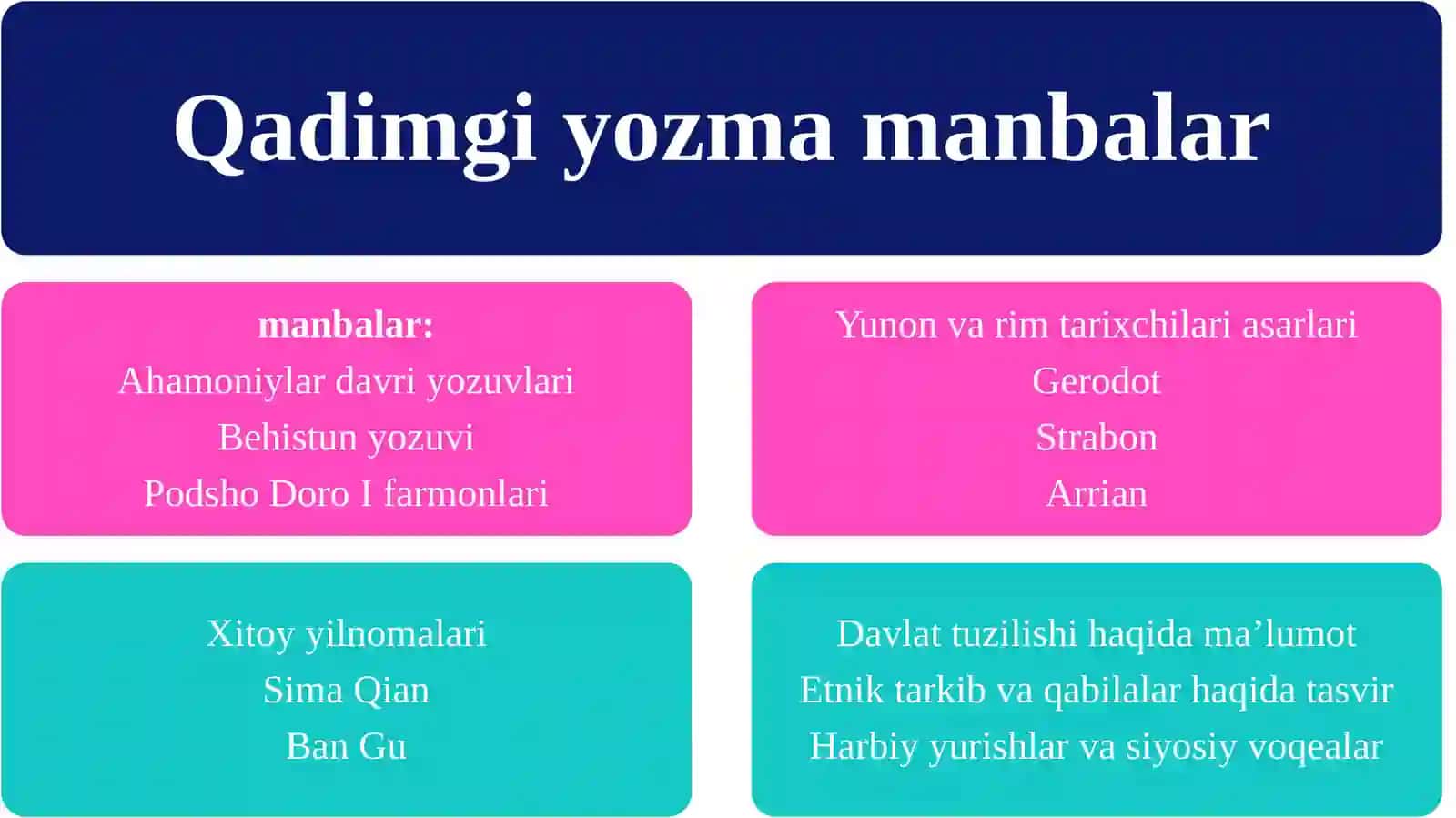 Qadimgi yozma manbalar

manbalar:
Ahamoniylar davri yozuvlari
Behistun yozuvi
Podsho Doro I farmonlari

Yunon va rim tarixchilari asarlari
Gerodot
Strabon
Arrian

Xitoy yilnomalari
Sima Qian
Ban Gu

Davlat tuzilishi haqida ma’lumot
Etnik tarkib va qabilalar haqida tasvir
Harbiy yurishlar va siyosiy voqealar